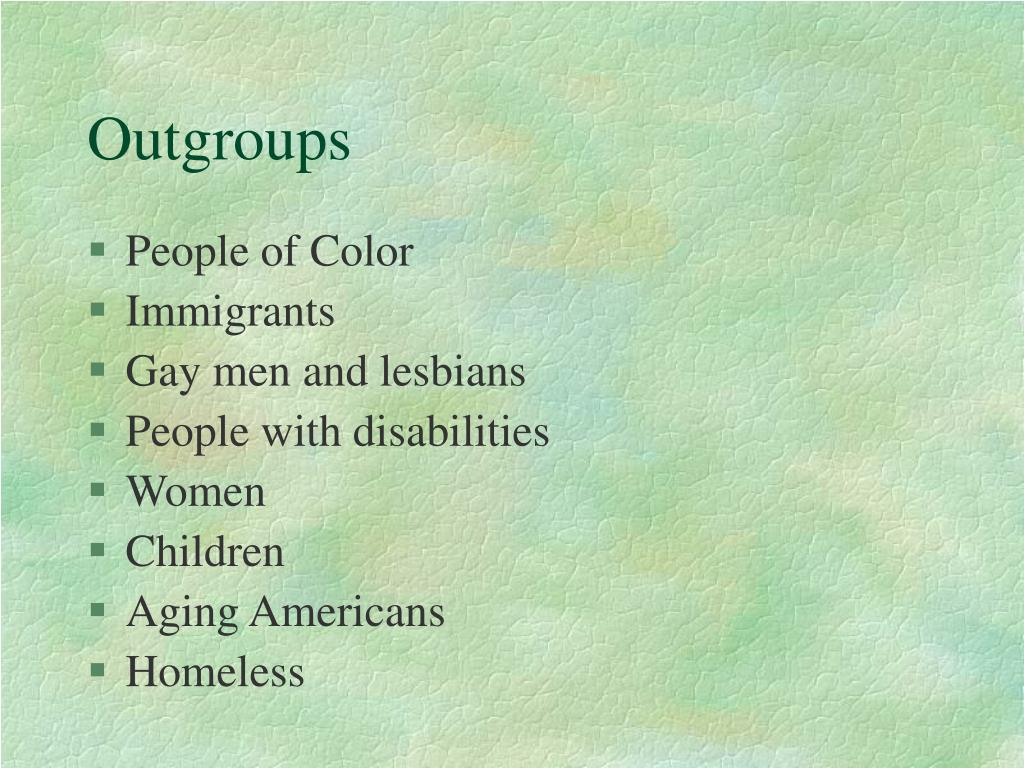 Outgroups

- People of Color
- Immigrants
- Gay men and lesbians
- People with disabilities
- Women
- Children
- Aging Americans
- Homeless